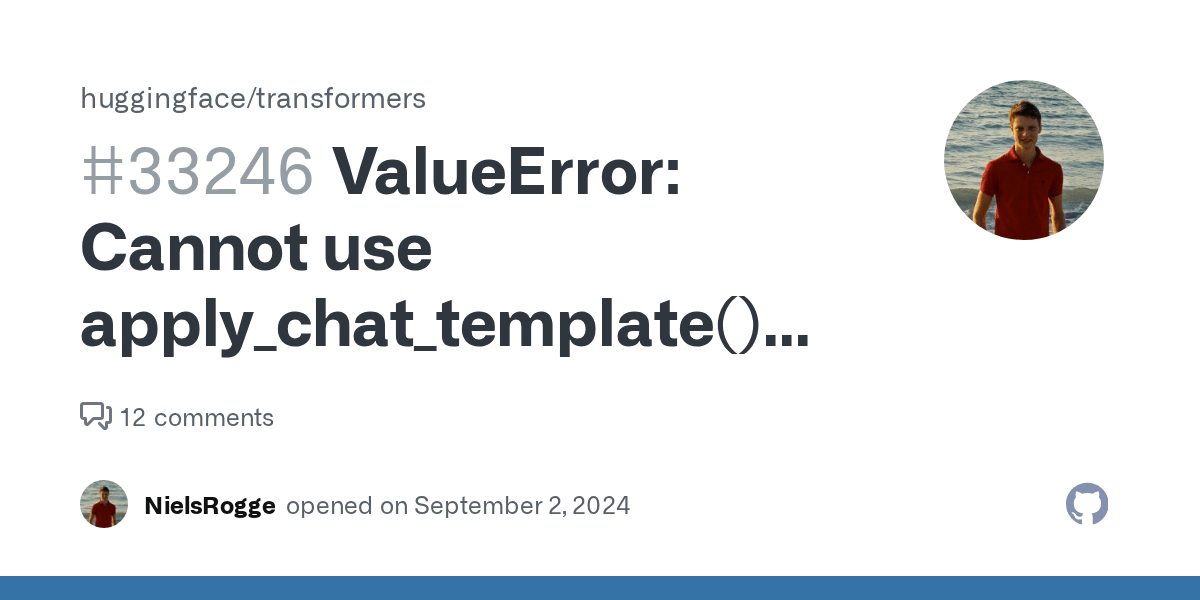 huggingface/transformers

#33246 ValueError: Cannot use apply_chat_template()...

12 comments

NielsRogge opened on September 2, 2024